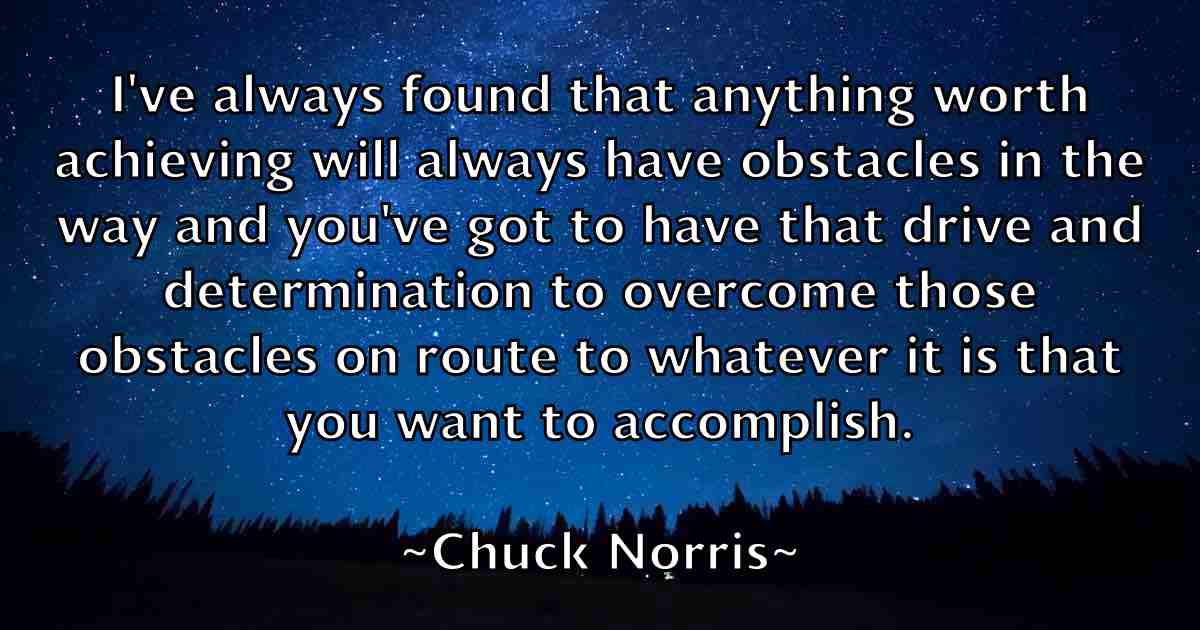 I've always found that anything worth achieving will always have obstacles in the way and you've got to have that drive and determination to overcome those obstacles on route to whatever it is that you want to accomplish.

~Chuck Norris~